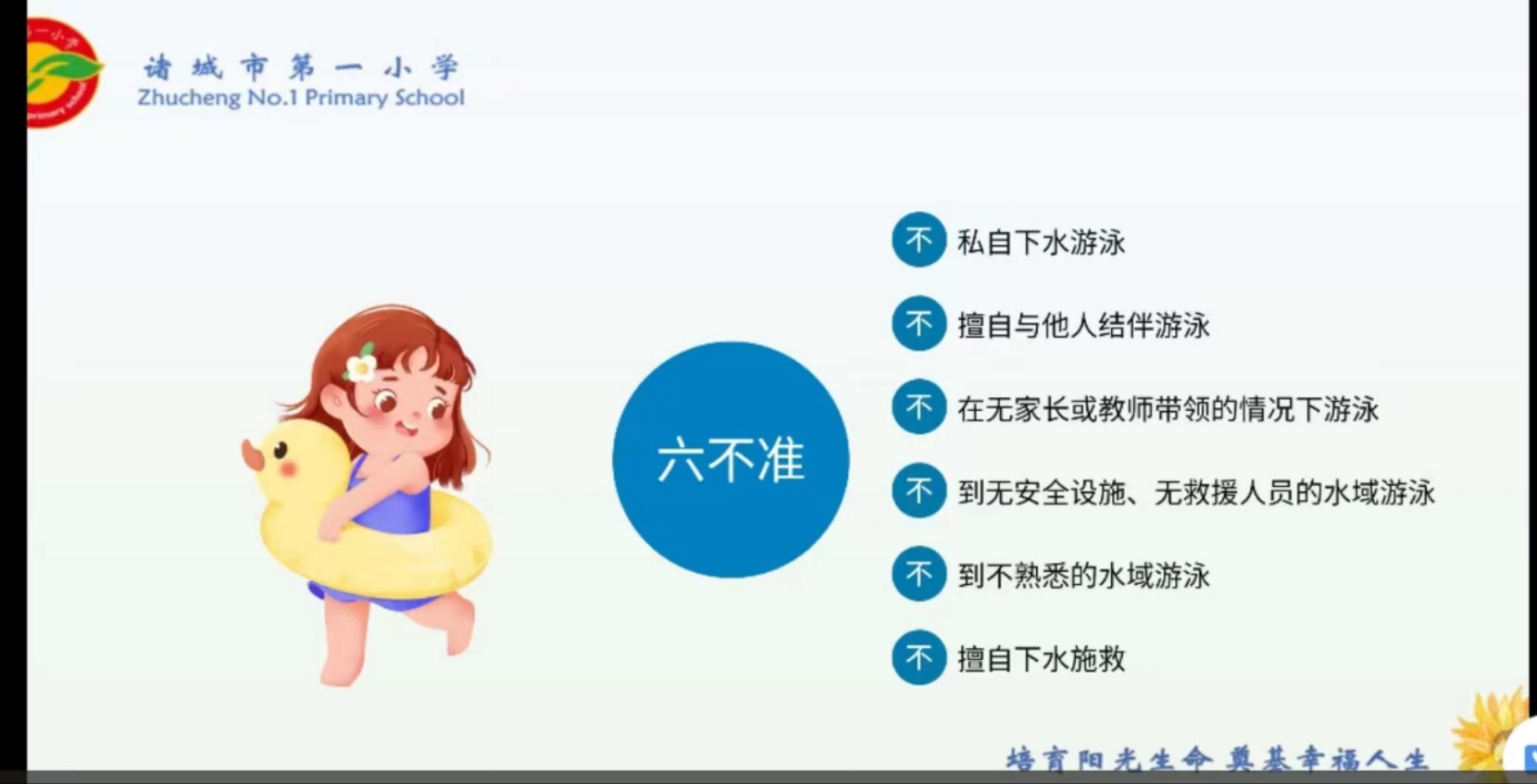 诸城市第一小学
Zhucheng No.1 Primary School

六不准

不 私自下水游泳

不 擅自与他人结伴游泳

不 在无家长或教师带领的情况下游泳

不 到无安全设施、无救援人员的水域游泳

不 到不熟悉的水域游泳

不 擅自下水施救

培育阳光生命 奠基幸福人生